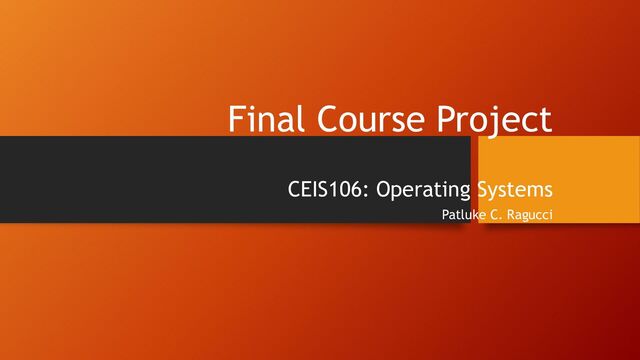 Final Course Project

CEIS106: Operating Systems

Patluke C. Ragucci